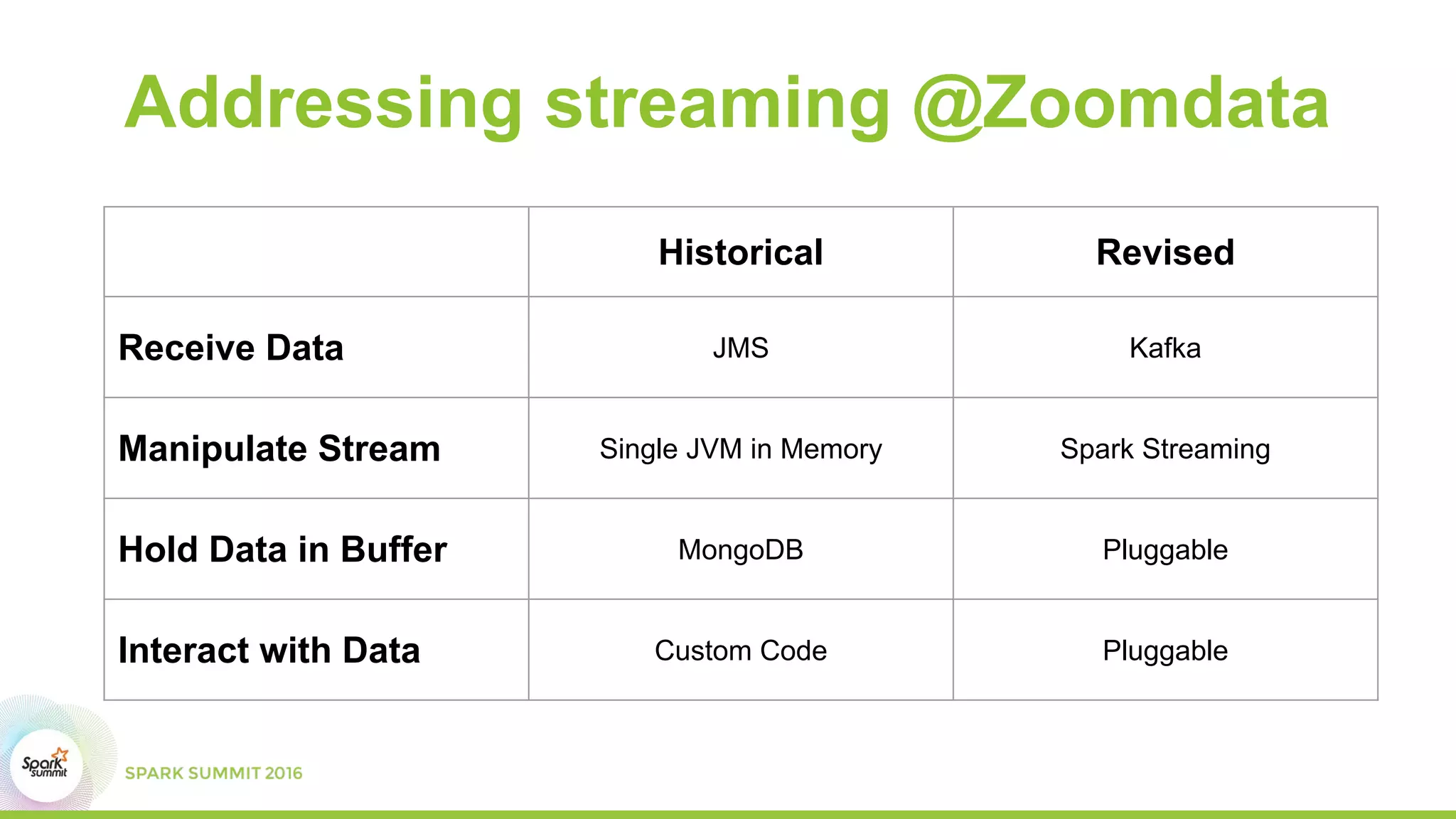 Addressing streaming @Zoomdata

| | Historical | Revised |
|---|---|---|
| Receive Data | JMS | Kafka |
| Manipulate Stream | Single JVM in Memory | Spark Streaming |
| Hold Data in Buffer | MongoDB | Pluggable |
| Interact with Data | Custom Code | Pluggable |

Spark summit

SPARK SUMMIT 2016